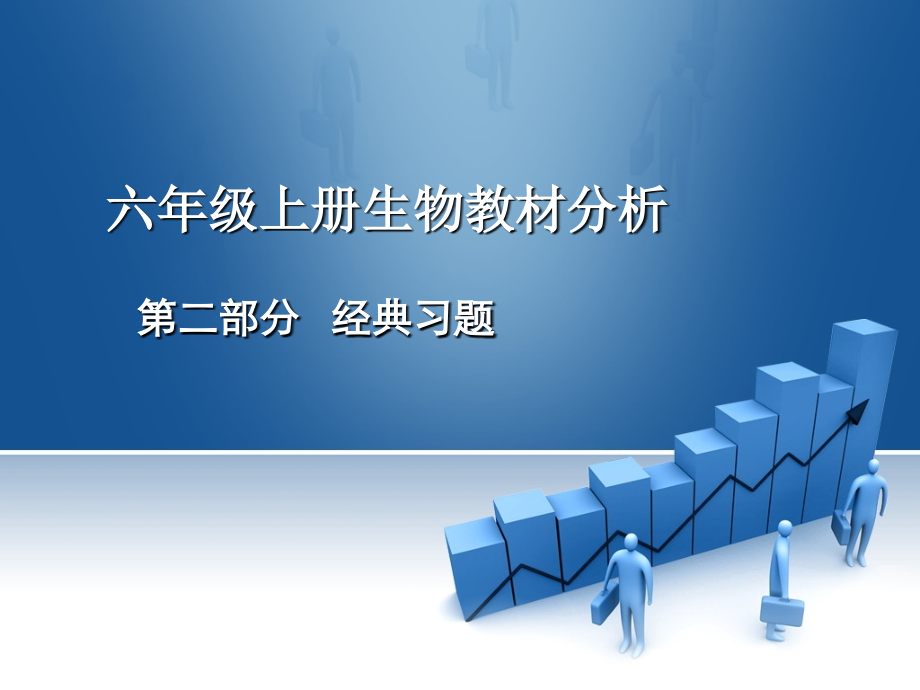 六年级上册生物教材分析

第二部分 经典习题